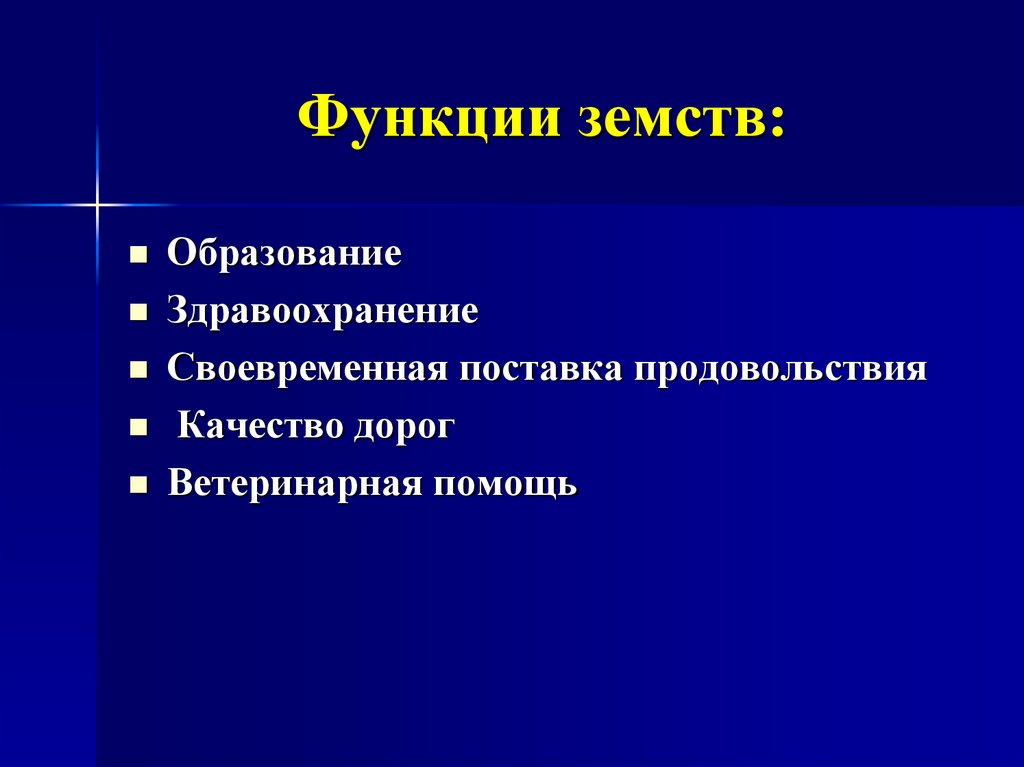 Функции земств:

- Образование
- Здравоохранение
- Своевременная поставка продовольствия
- Качество дорог
- Ветеринарная помощь